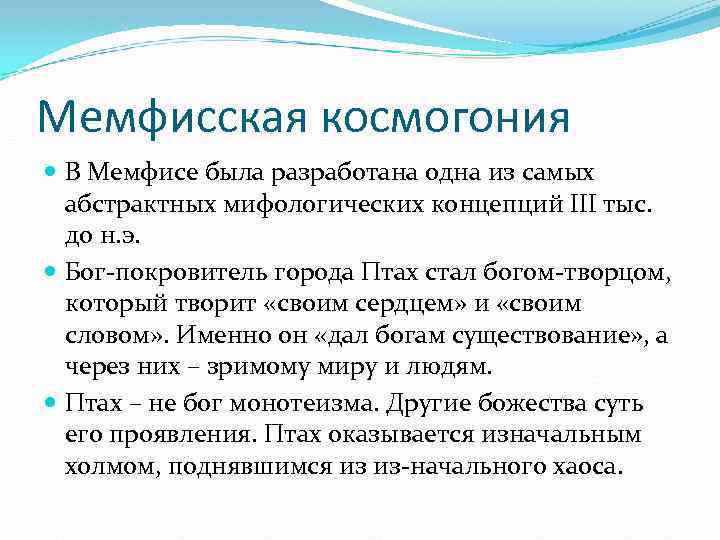 Мемфисская космогония

В Мемфисе была разработана одна из самых абстрактных мифологических концепций III тыс. до н.э.

Бог-покровитель города Птах стал богом-творцом, который творит «своим сердцем» и «своим словом». Именно он «дал богам существование», а через них – зримому миру и людям.

Птах – не бог монотеизма. Другие божества суть его проявления. Птах оказывается изначальным холмом, поднявшимся из из-начального хаоса.